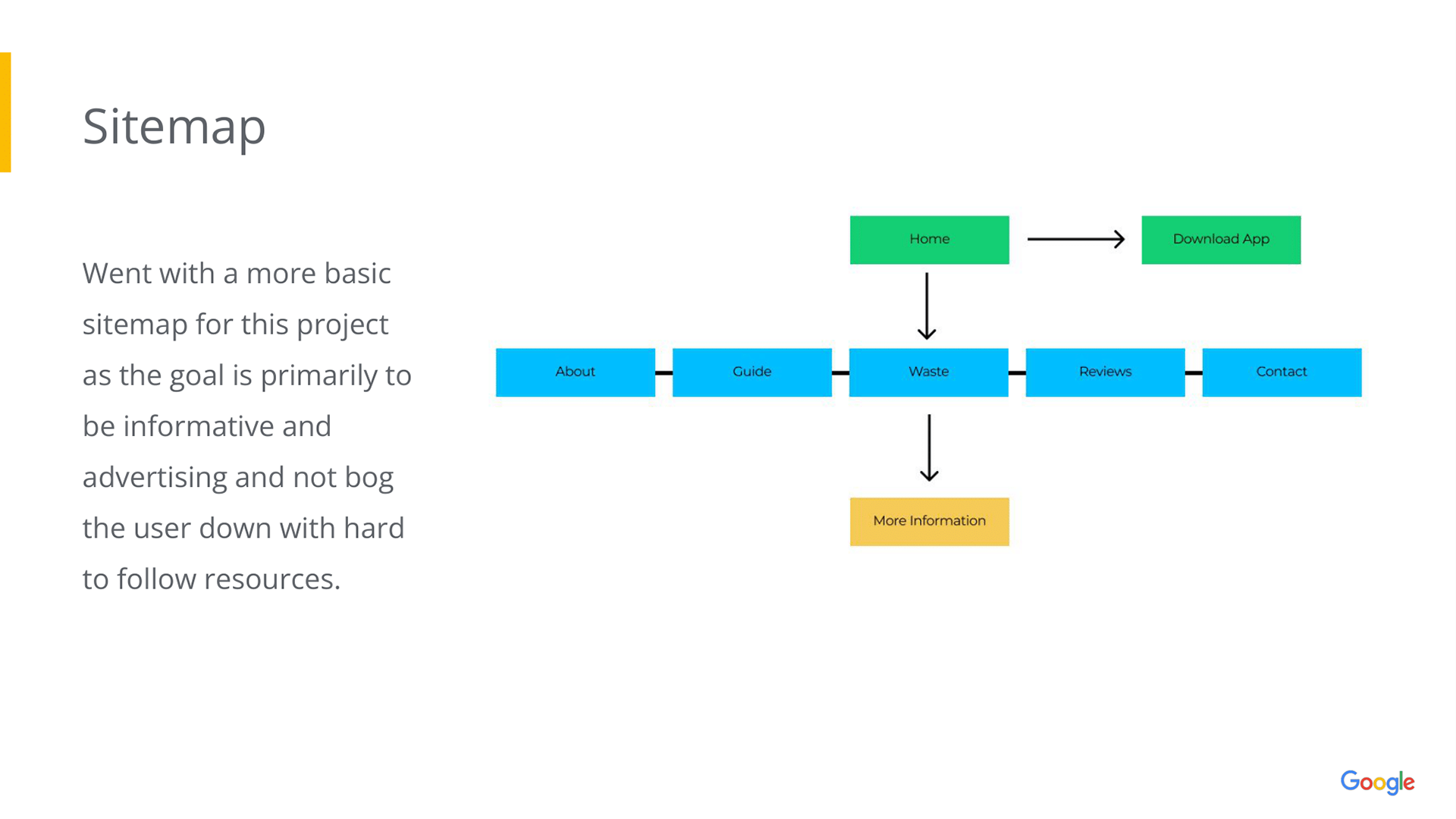 Sitemap

Went with a more basic sitemap for this project as the goal is primarily to be informative and advertising and not bog the user down with hard to follow resources.

Home

Download App

About

Guide

Waste

Reviews

Contact

More Information

Google